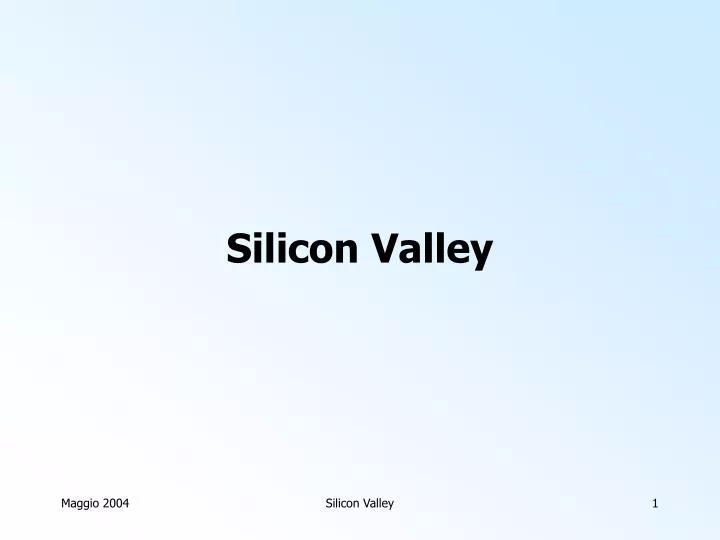 Silicon Valley

Maggio 2004

Silicon Valley

1